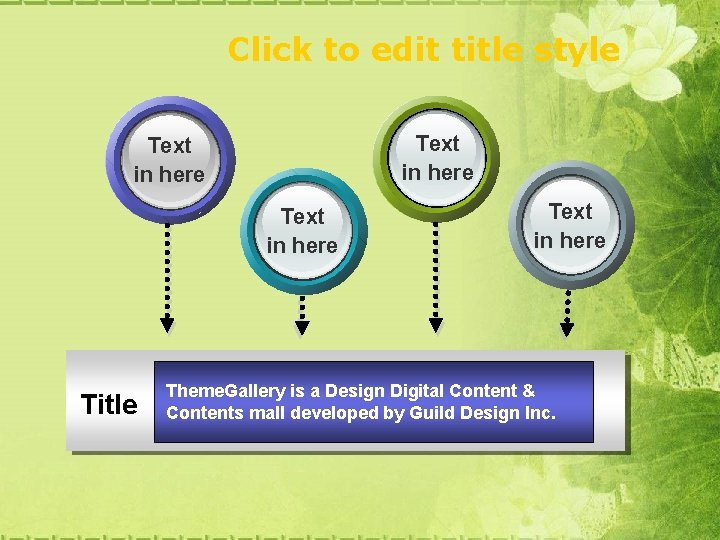 Click to edit title style

Text in here

Text in here

Text in here

Text in here

Title

ThemeGallery is a Design Digital Content & Contents mall developed by Guild Design Inc.